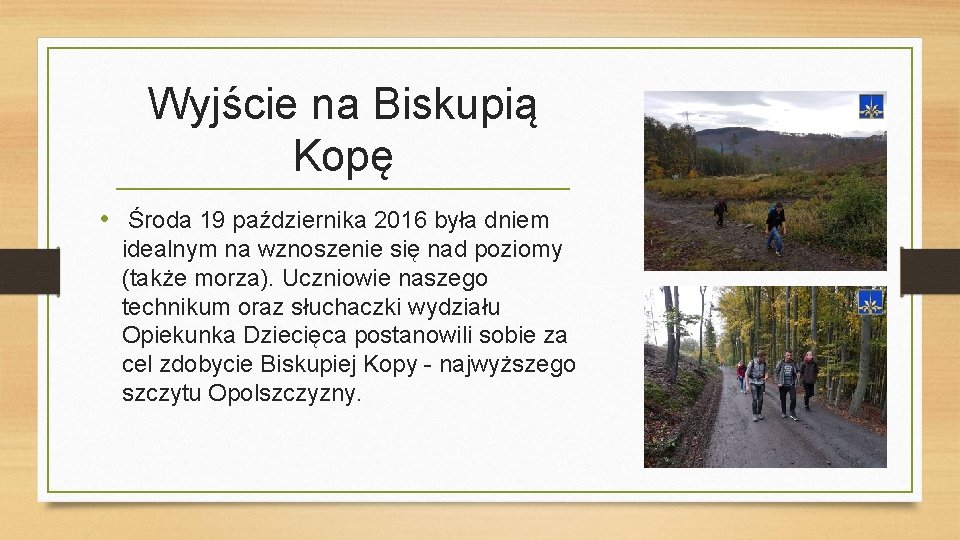 Wyjście na Biskupią Kopę

• Środa 19 października 2016 była dniem idealnym na wznoszenie się nad poziomy (także morza). Uczniowie naszego technikum oraz słuchaczki wydziału Opiekunka Dziecięca postanowili sobie za cel zdobycie Biskupiej Kopy - najwyższego szczytu Opolszczyzny.